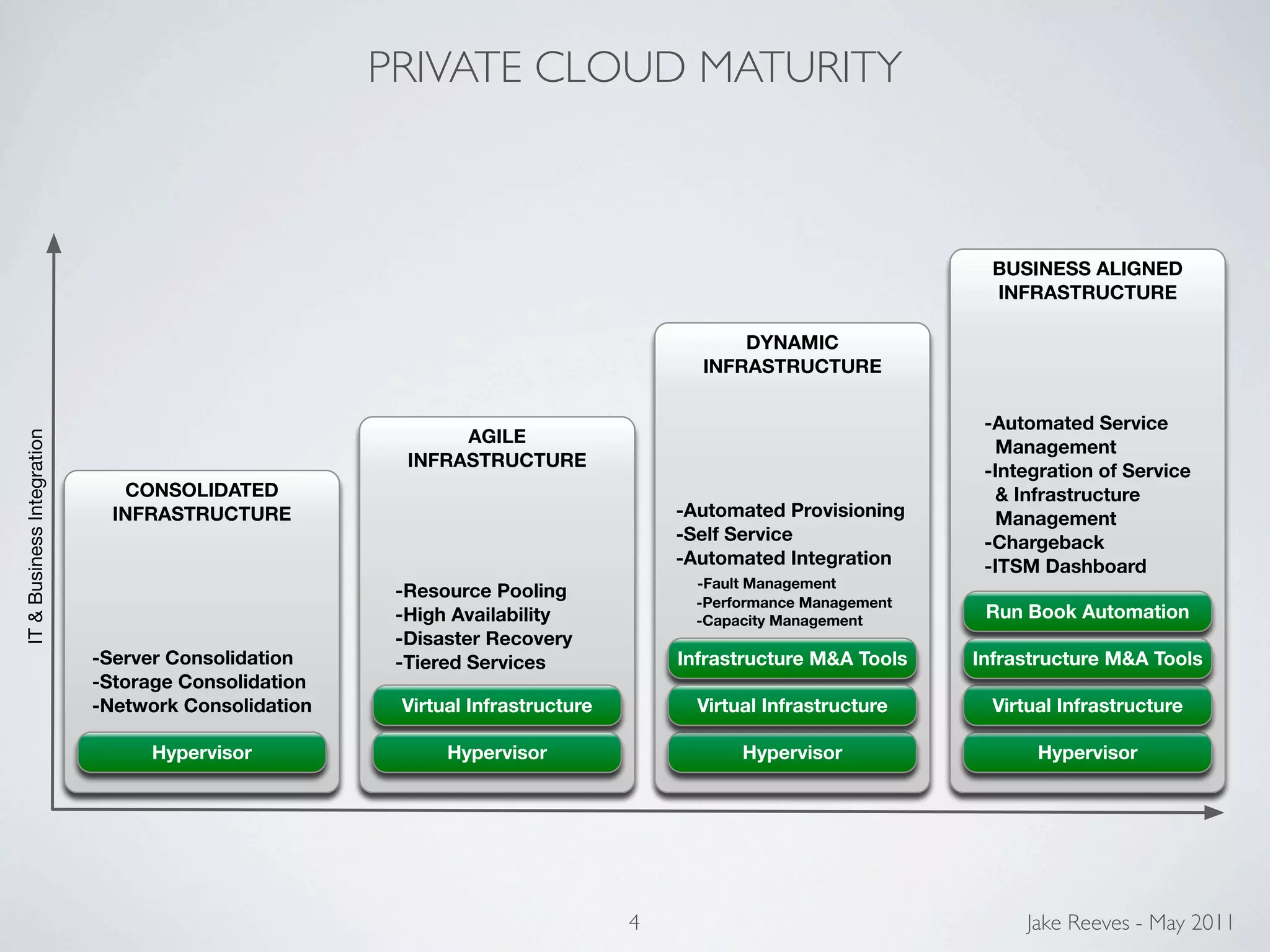 PRIVATE CLOUD MATURITY

IT & Business Integration

CONSOLIDATED INFRASTRUCTURE

-Server Consolidation
-Storage Consolidation
-Network Consolidation

Hypervisor

AGILE INFRASTRUCTURE

-Resource Pooling
-High Availability
-Disaster Recovery
-Tiered Services

Virtual Infrastructure

Hypervisor

DYNAMIC INFRASTRUCTURE

-Automated Provisioning
-Self Service
-Automated Integration
-Fault Management
-Performance Management
-Capacity Management

Infrastructure M&A Tools

Virtual Infrastructure

Hypervisor

BUSINESS ALIGNED INFRASTRUCTURE

-Automated Service Management
-Integration of Service & Infrastructure Management
-Chargeback
-ITSM Dashboard

Run Book Automation

Infrastructure M&A Tools

Virtual Infrastructure

Hypervisor

4

Jake Reeves - May 2011